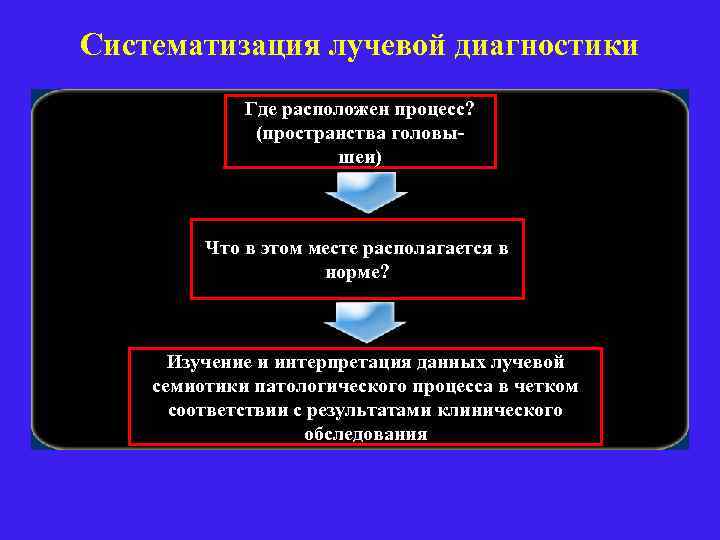 Систематизация лучевой диагностики

Где расположен процесс? (пространства головы-шеи)

Что в этом месте располагается в норме?

Изучение и интерпретация данных лучевой семиотики патологического процесса в четком соответствии с результатами клинического обследования